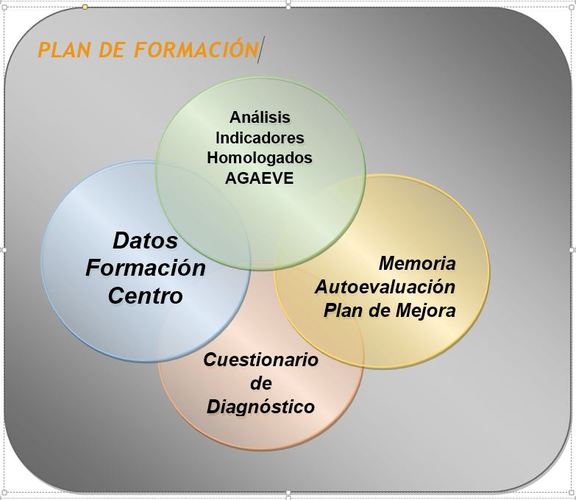 PLAN DE FORMACIÓN

Análisis Indicadores Homologados AGAEVE

Datos Formación Centro

Memoria Autoevaluación Plan de Mejora

Cuestionario de Diagnóstico